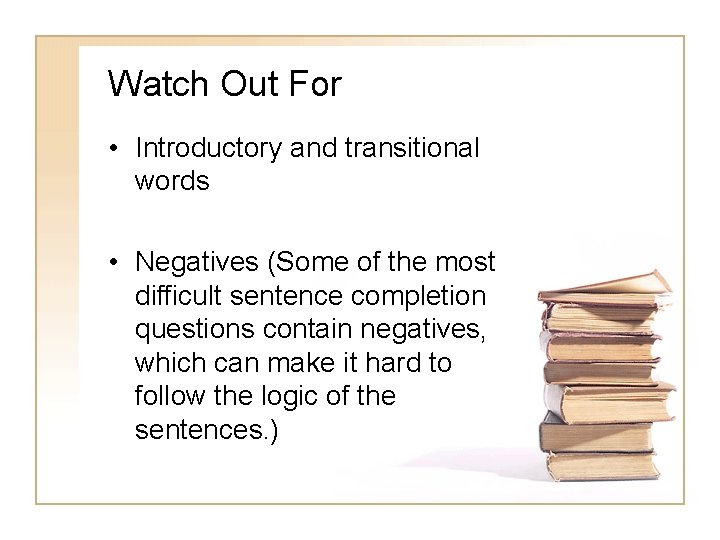 Watch Out For

• Introductory and transitional words

• Negatives (Some of the most difficult sentence completion questions contain negatives, which can make it hard to follow the logic of the sentences.)